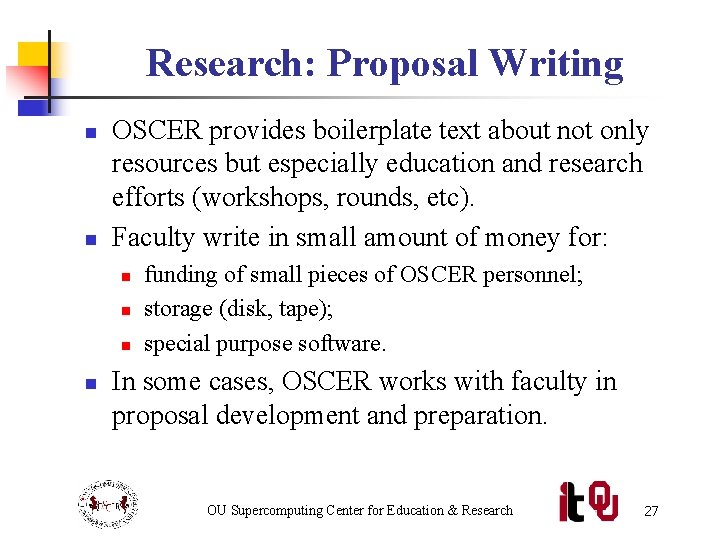 Research: Proposal Writing

- OSCER provides boilerplate text about not only resources but especially education and research efforts (workshops, rounds, etc).
- Faculty write in small amount of money for:
  - funding of small pieces of OSCER personnel;
  - storage (disk, tape);
  - special purpose software.
- In some cases, OSCER works with faculty in proposal development and preparation.

OU Supercomputing Center for Education & Research

it OU

27